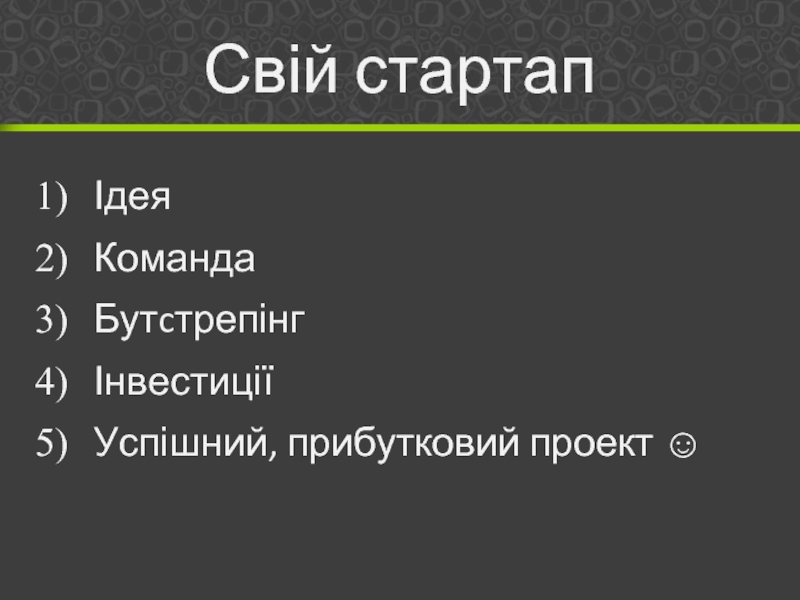 Свій стартап

1) Ідея
2) Команда
3) Бутстрепінг
4) Інвестиції
5) Успішний, прибутковий проект ☺